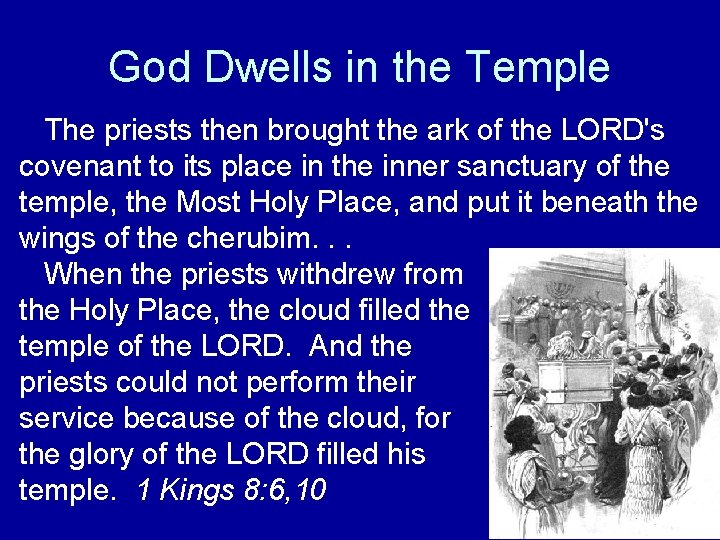 God Dwells in the Temple

The priests then brought the ark of the LORD's covenant to its place in the inner sanctuary of the temple, the Most Holy Place, and put it beneath the wings of the cherubim. . .

When the priests withdrew from the Holy Place, the cloud filled the temple of the LORD. And the priests could not perform their service because of the cloud, for the glory of the LORD filled his temple. 1 Kings 8:6,10